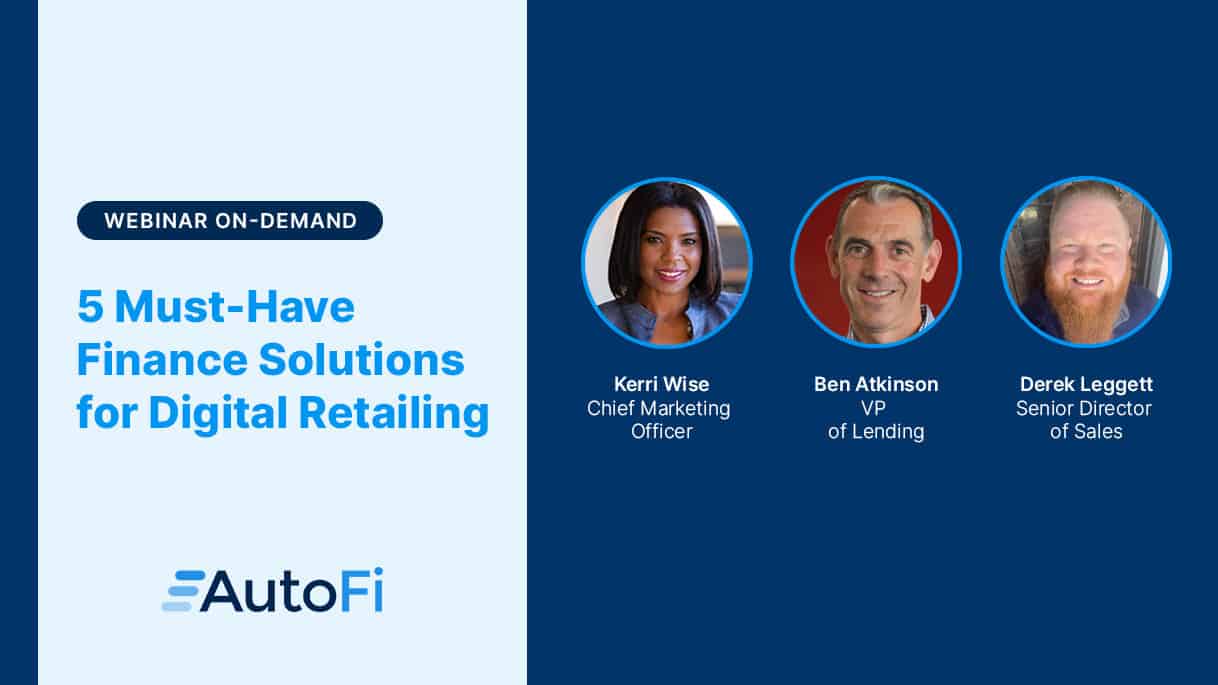 WEBINAR ON-DEMAND

5 Must-Have Finance Solutions for Digital Retailing

AutoFi

Kerri Wise
Chief Marketing Officer

Ben Atkinson
VP of Lending

Derek Leggett
Senior Director of Sales